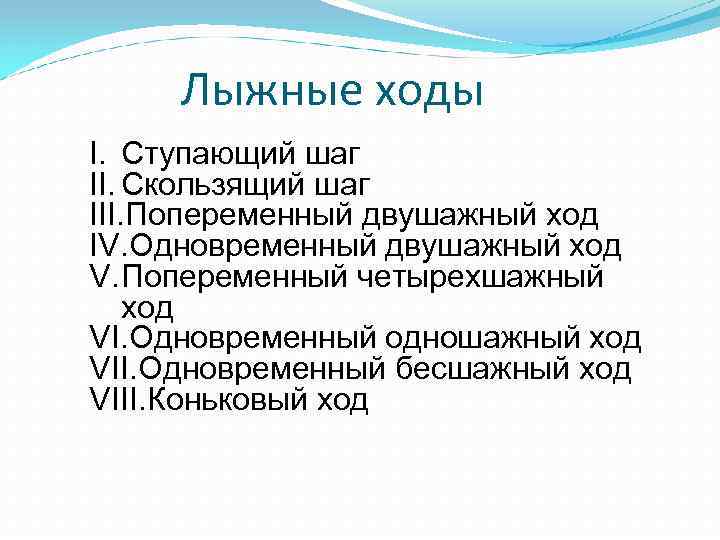 Лыжные ходы

I. Ступающий шаг
II. Скользящий шаг
III. Попеременный двушажный ход
IV. Одновременный двушажный ход
V. Попеременный четырехшажный ход
VI. Одновременный одношажный ход
VII. Одновременный бесшажный ход
VIII. Коньковый ход